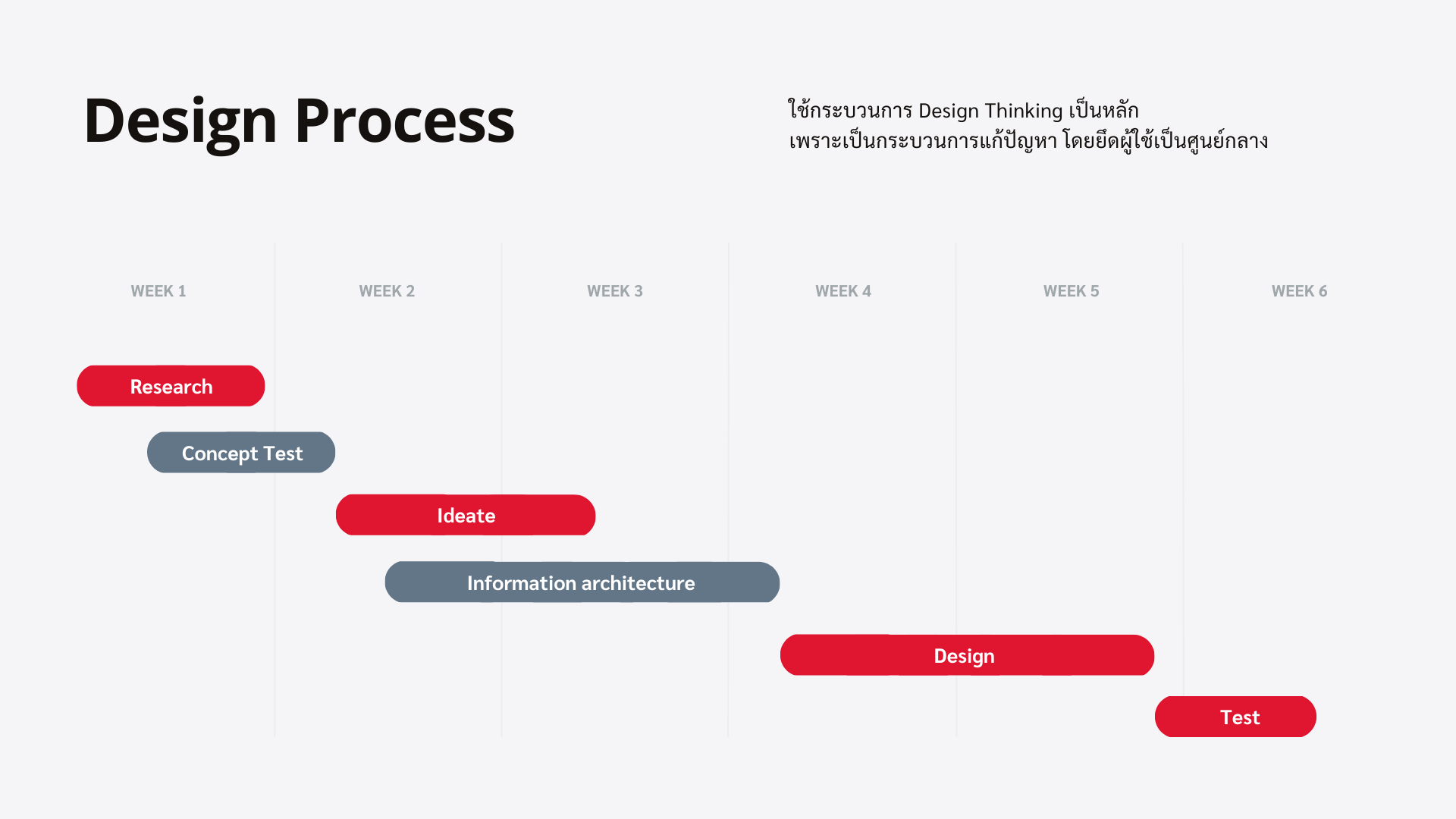 Design Process

ใช้กระบวนการ Design Thinking เป็นหลัก
เพราะเป็นกระบวนการแก้ปัญหา โดยยึดผู้ใช้เป็นศูนย์กลาง

WEEK 1
WEEK 2
WEEK 3
WEEK 4
WEEK 5
WEEK 6

Research
Concept Test
Ideate
Information architecture
Design
Test